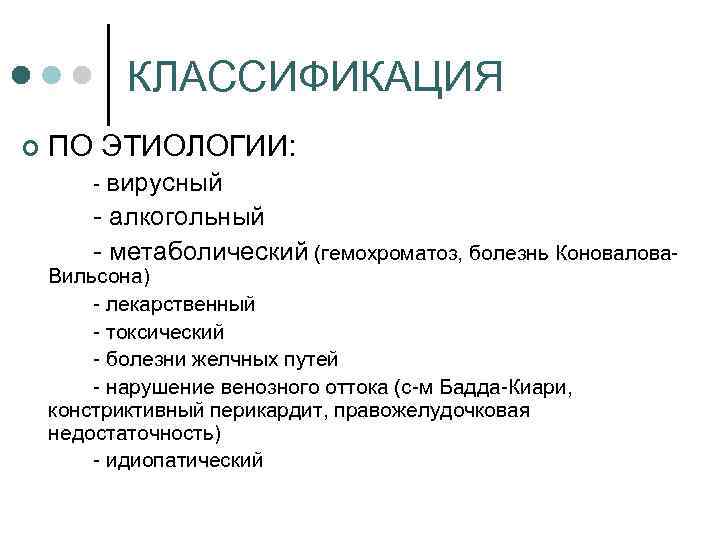 КЛАССИФИКАЦИЯ

ПО ЭТИОЛОГИИ:

- вирусный

- алкогольный

- метаболический (гемохроматоз, болезнь Коновалова-Вильсона)

- лекарственный

- токсический

- болезни желчных путей

- нарушение венозного оттока (с-м Бадда-Киари, констриктивный перикардит, правожелудочковая недостаточность)

- идиопатический